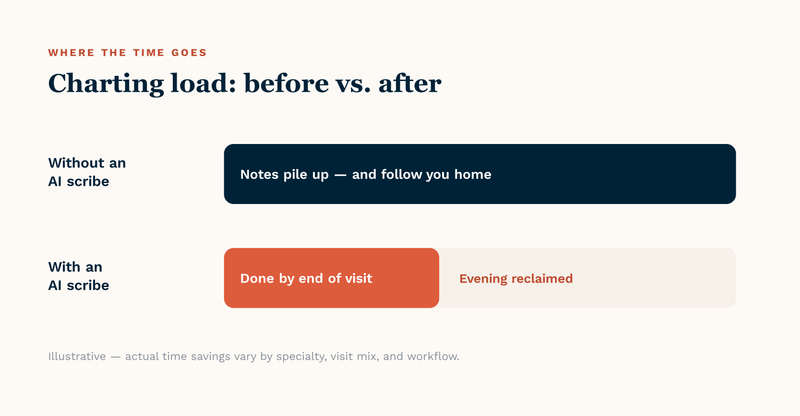 WHERE THE TIME GOES

Charting load: before vs. after

Without an AI scribe

Notes pile up — and follow you home

With an AI scribe

Done by end of visit

Evening reclaimed

Illustrative — actual time savings vary by specialty, visit mix, and workflow.